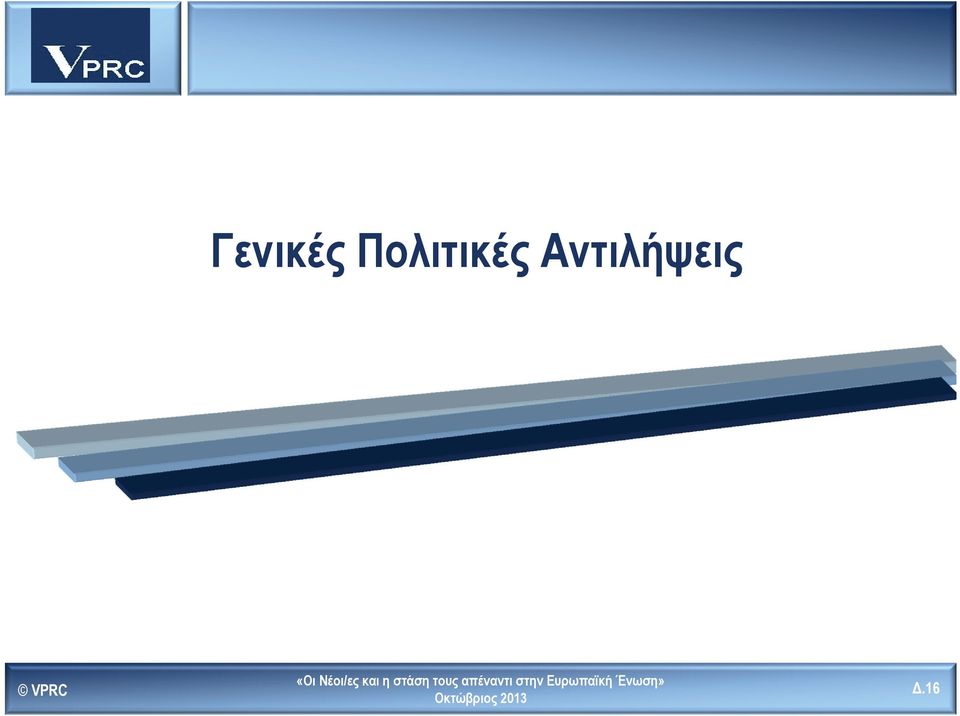 VPRC

Γενικές Πολιτικές Αντιλήψεις

© VPRC

«Οι Νέοι/ες και η στάση τους απέναντι στην Ευρωπαϊκή Ένωση»
Οκτώβριος 2013

Δ.16